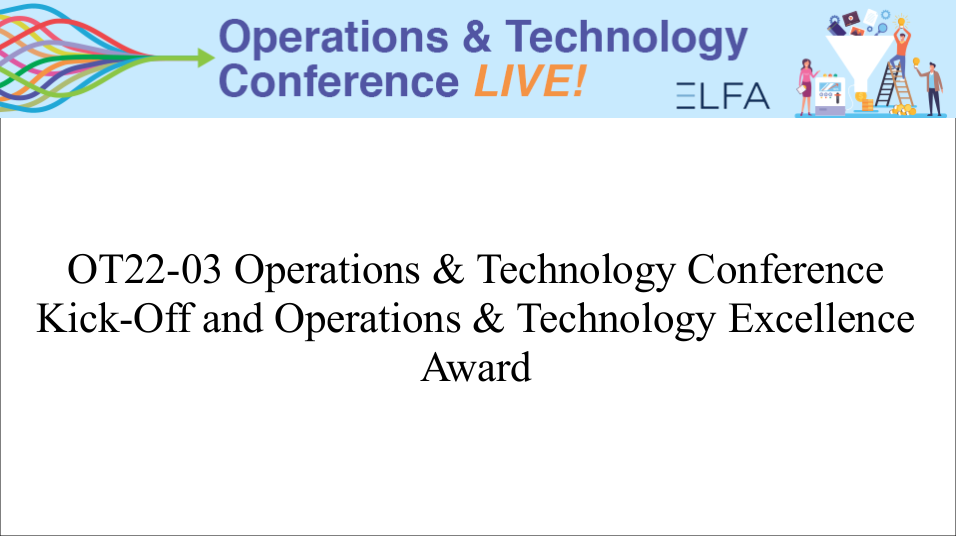 Operations & Technology Conference LIVE!

ELFA

OT22-03 Operations & Technology Conference Kick-Off and Operations & Technology Excellence Award